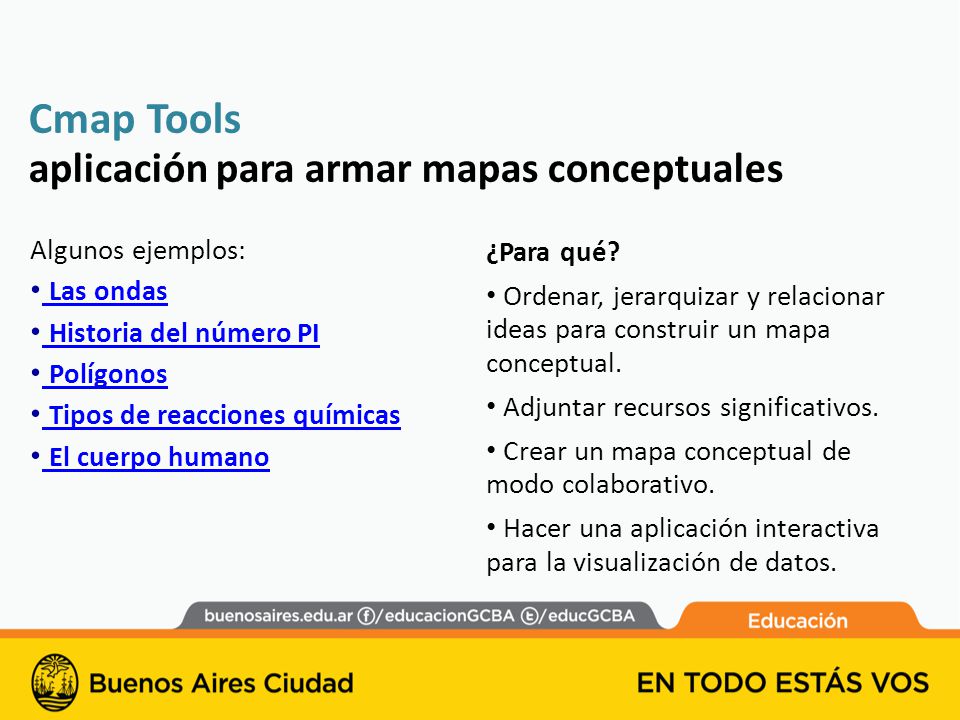 Cmap Tools
aplicación para armar mapas conceptuales

Algunos ejemplos:

• Las ondas

• Historia del número PI

• Polígonos

• Tipos de reacciones químicas

• El cuerpo humano

¿Para qué?

• Ordenar, jerarquizar y relacionar ideas para construir un mapa conceptual.

• Adjuntar recursos significativos.

• Crear un mapa conceptual de modo colaborativo.

• Hacer una aplicación interactiva para la visualización de datos.

buenosaires.edu.ar /educacionGCBA /educGCBA

Educación

Buenos Aires Ciudad

EN TODO ESTÁS VOS